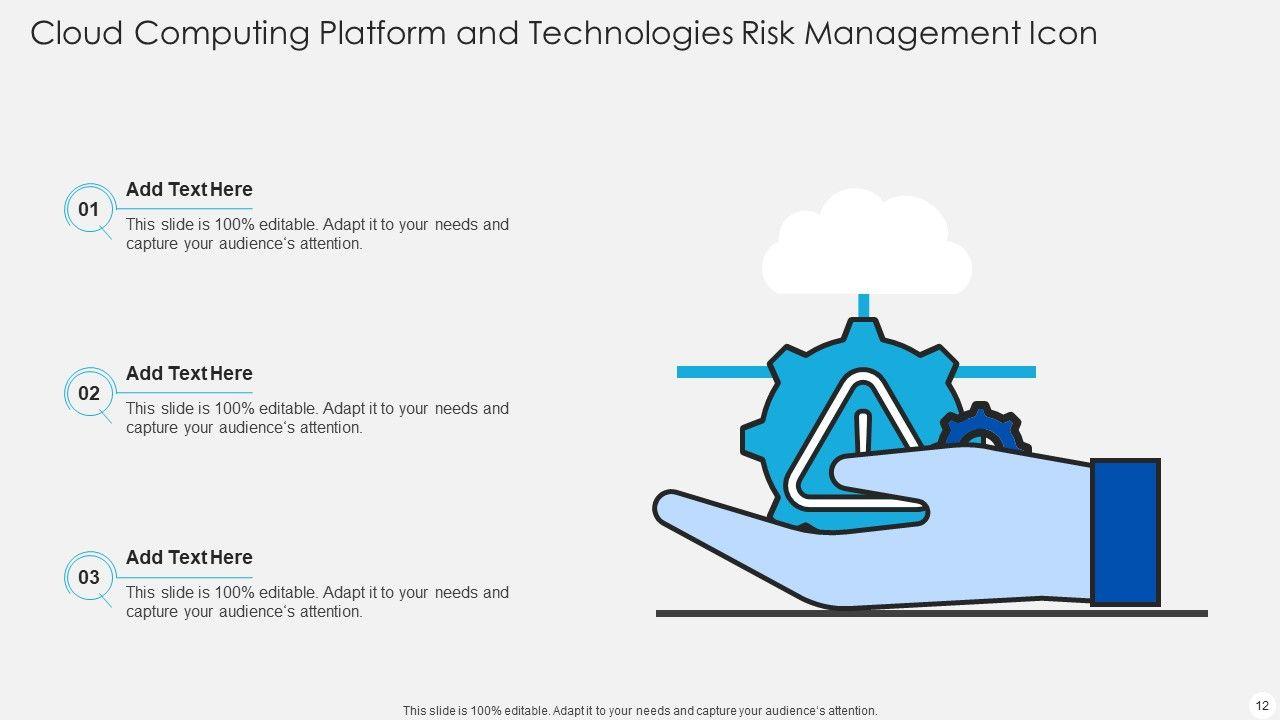 Cloud Computing Platform and Technologies Risk Management Icon

01
Add Text Here
This slide is 100% editable. Adapt it to your needs and capture your audience's attention.

02
Add Text Here
This slide is 100% editable. Adapt it to your needs and capture your audience's attention.

03
Add Text Here
This slide is 100% editable. Adapt it to your needs and capture your audience's attention.

This slide is 100% editable. Adapt it to your needs and capture your audience's attention.

12